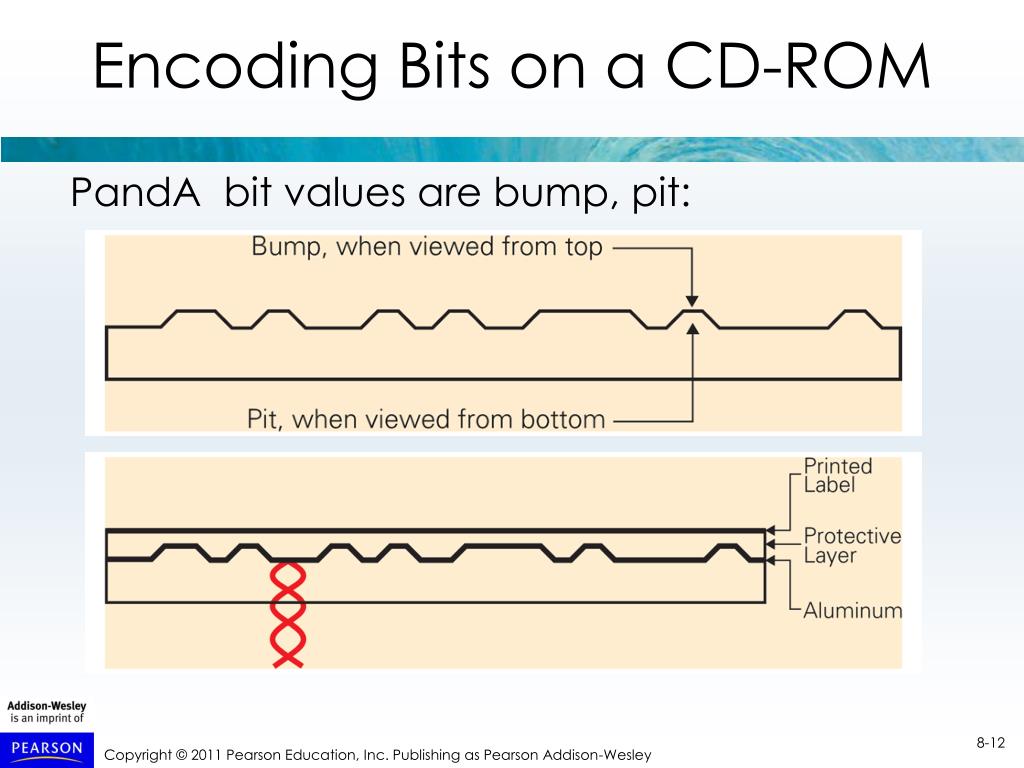 Encoding Bits on a CD-ROM

PandA bit values are bump, pit:

Bump, when viewed from top

Pit, when viewed from bottom

Printed Label

Protective Layer

Aluminum

Addison-Wesley is an imprint of

PEARSON

Copyright © 2011 Pearson Education, Inc. Publishing as Pearson Addison-Wesley

8-12